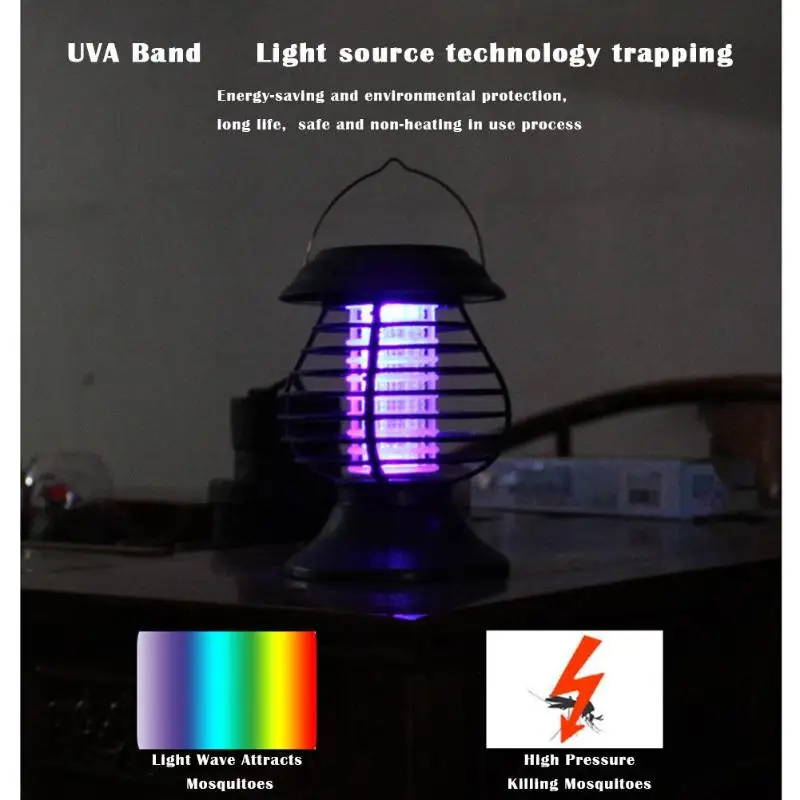 UVA Band Light source technology trapping

Energy-saving and environmental protection, long life, safe and non-heating in use process

Light Wave Attracts Mosquitoes

High Pressure Killing Mosquitoes